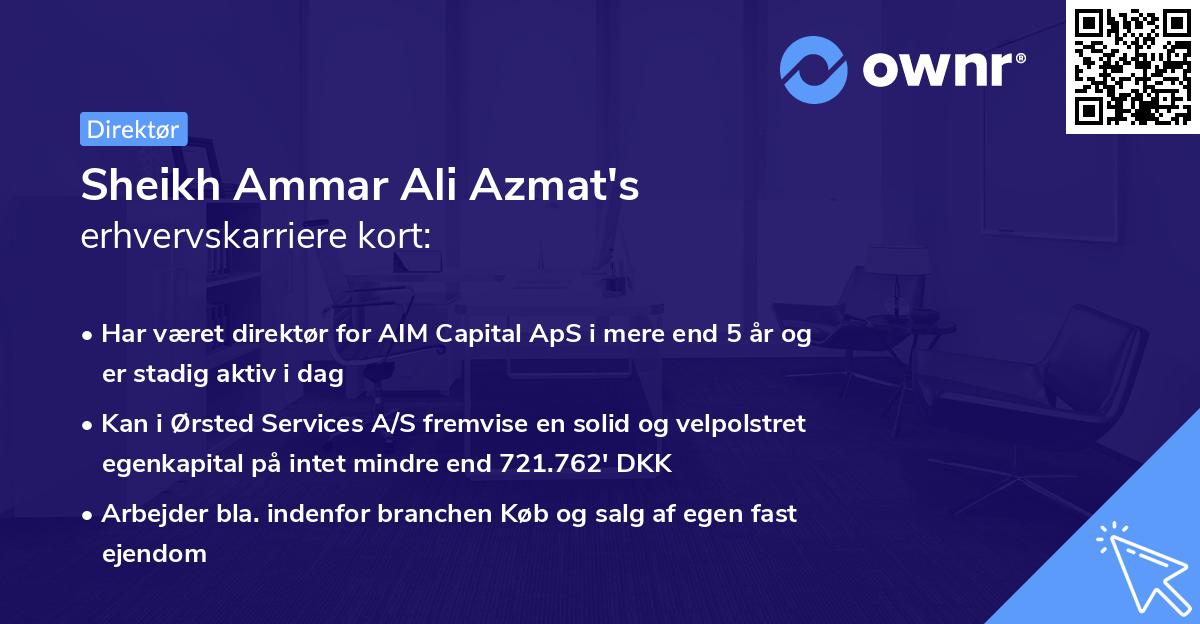 ownr®

Direktør

Sheikh Ammar Ali Azmat's erhvervskarriere kort:

• Har været direktør for AIM Capital ApS i mere end 5 år og er stadig aktiv i dag

• Kan i Ørsted Services A/S fremvise en solid og velpolstret egenkapital på intet mindre end 721.762' DKK

• Arbejder bla. indenfor branchen Køb og salg af egen fast ejendom